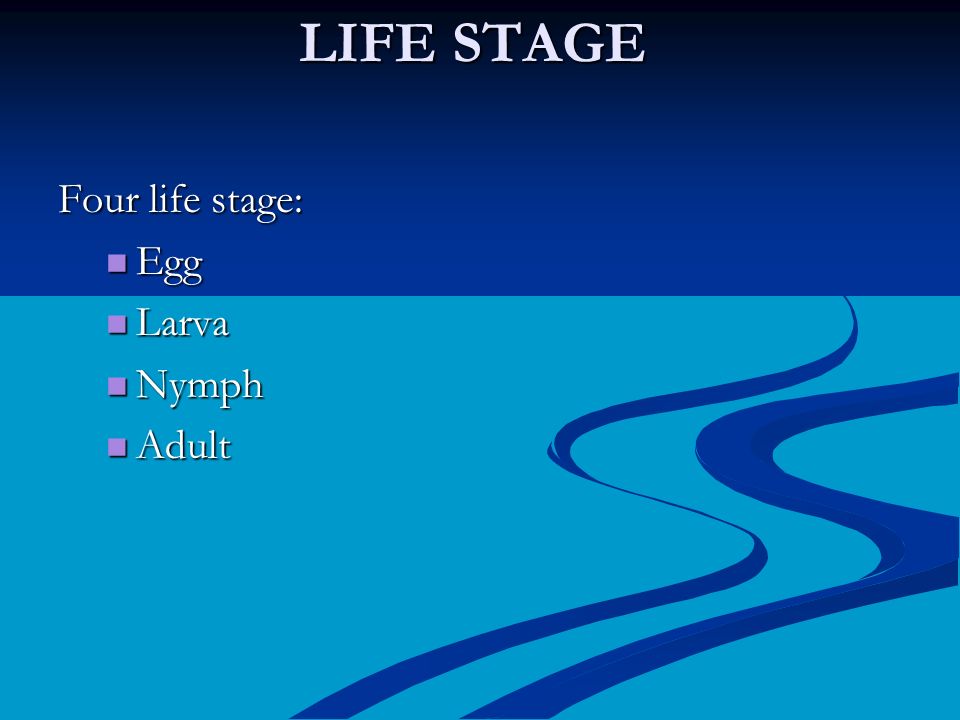 LIFE STAGE

Four life stage:

- Egg
- Larva
- Nymph
- Adult